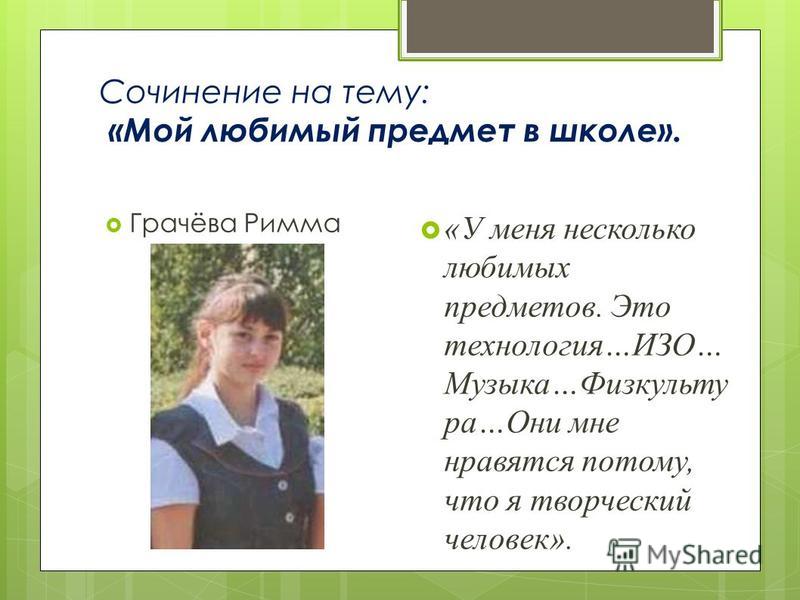 Сочинение на тему:
«Мой любимый предмет в школе».

Грачёва Римма

«У меня несколько любимых предметов. Это технология…ИЗО… Музыка…Физкультура…Они мне нравятся потому, что я творческий человек».

MyShared